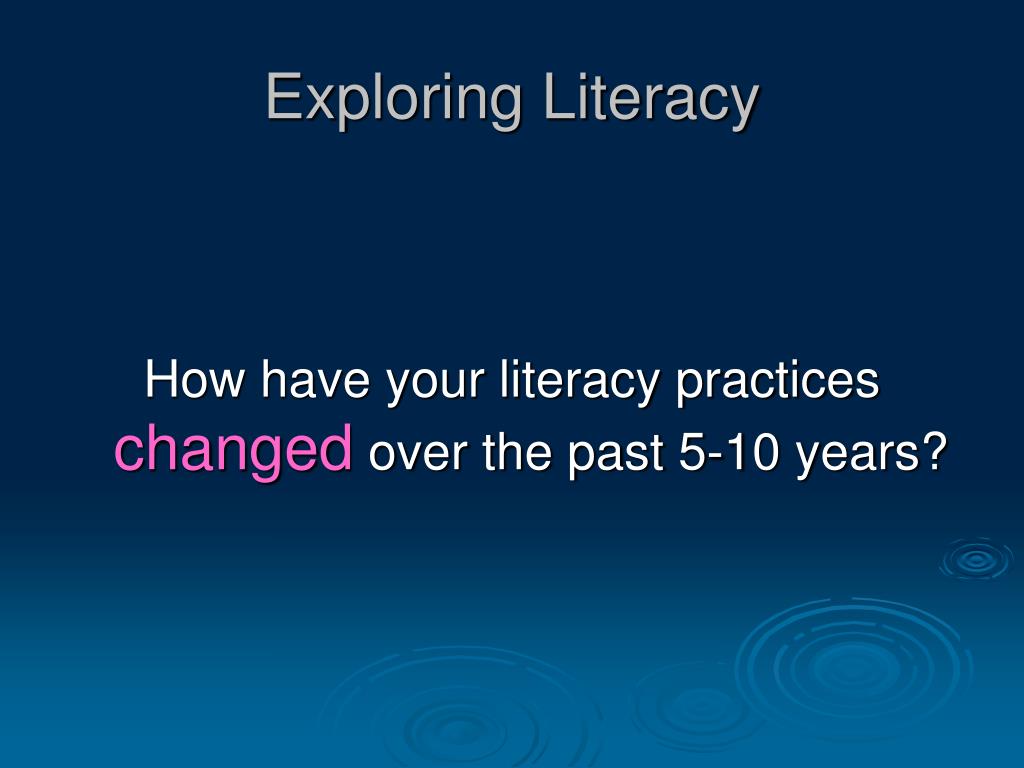 Exploring Literacy

How have your literacy practices changed over the past 5-10 years?